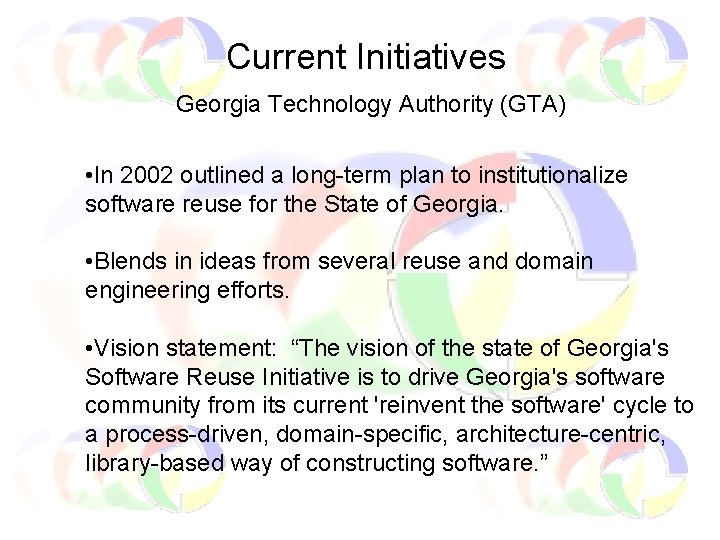 Current Initiatives

Georgia Technology Authority (GTA)

•In 2002 outlined a long-term plan to institutionalize software reuse for the State of Georgia.

•Blends in ideas from several reuse and domain engineering efforts.

•Vision statement: “The vision of the state of Georgia's Software Reuse Initiative is to drive Georgia's software community from its current 'reinvent the software' cycle to a process-driven, domain-specific, architecture-centric, library-based way of constructing software.”